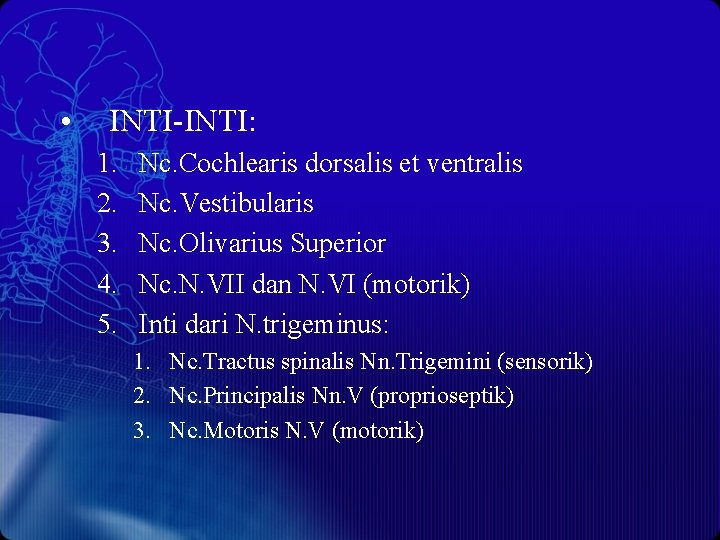 • INTI-INTI:
1. Nc.Cochlearis dorsalis et ventralis
2. Nc.Vestibularis
3. Nc.Olivarius Superior
4. Nc.N.VII dan N.VI (motorik)
5. Inti dari N.trigeminus:
1. Nc.Tractus spinalis Nn.Trigemini (sensorik)
2. Nc.Principalis Nn.V (proprioseptik)
3. Nc.Motoris N.V (motorik)